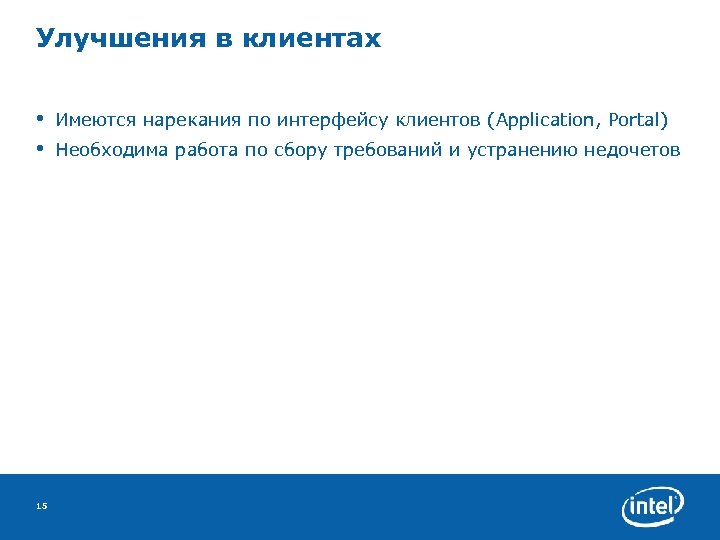 Улучшения в клиентах

• Имеются нарекания по интерфейсу клиентов (Application, Portal)
• Необходима работа по сбору требований и устранению недочетов

15

intel